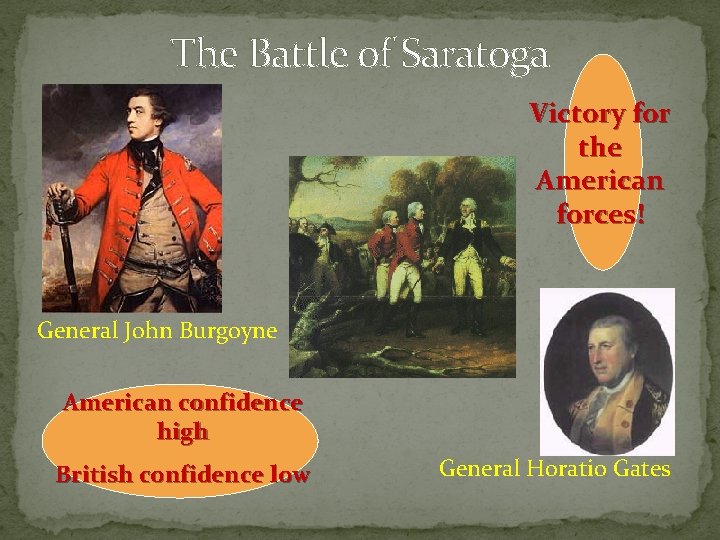 The Battle of Saratoga

Victory for the American forces!

General John Burgoyne

American confidence high

British confidence low

General Horatio Gates